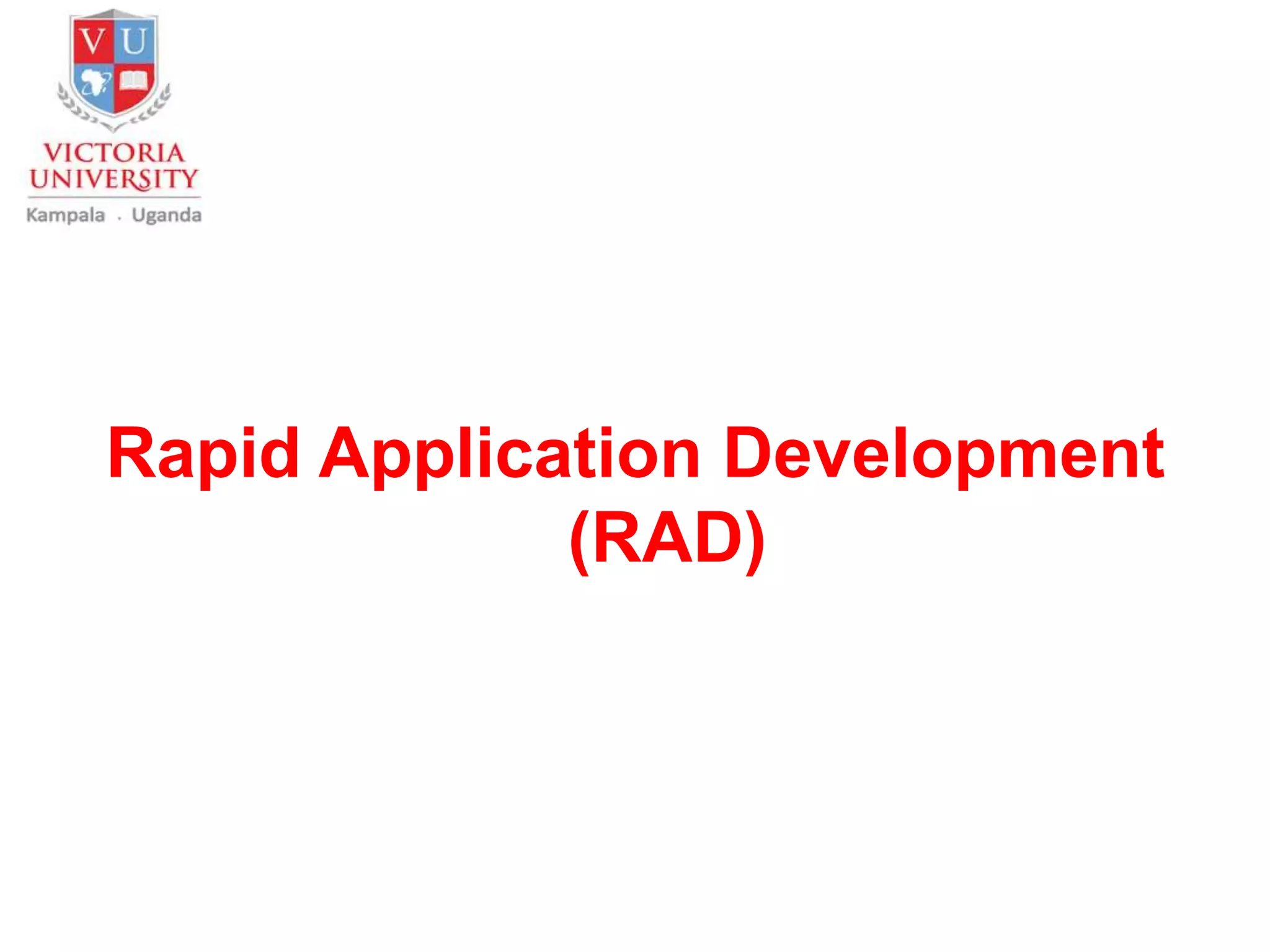 V U

VICTORIA UNIVERSITY

Kampala . Uganda

Rapid Application Development (RAD)